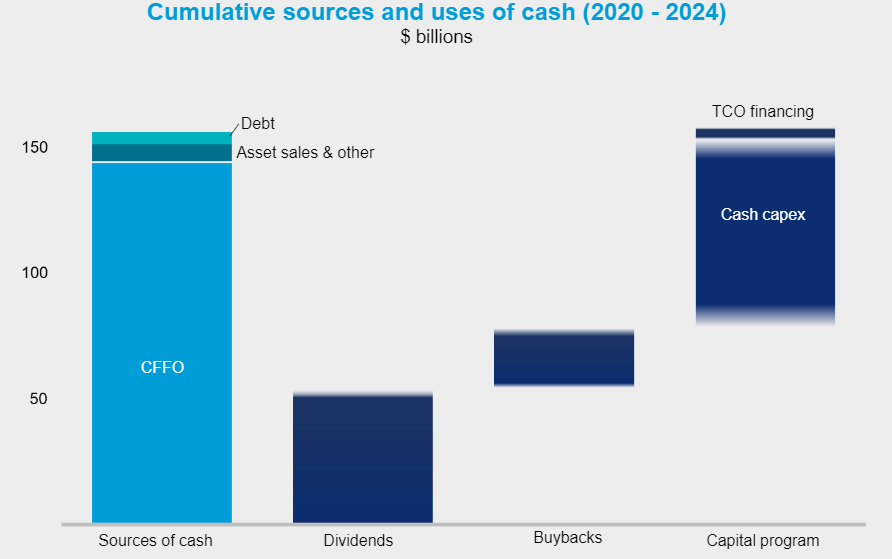 Cumulative sources and uses of cash (2020 - 2024)
$ billions

150
100
50

Debt
Asset sales & other
CFFO
TCO financing
Cash capex

Sources of cash
Dividends
Buybacks
Capital program